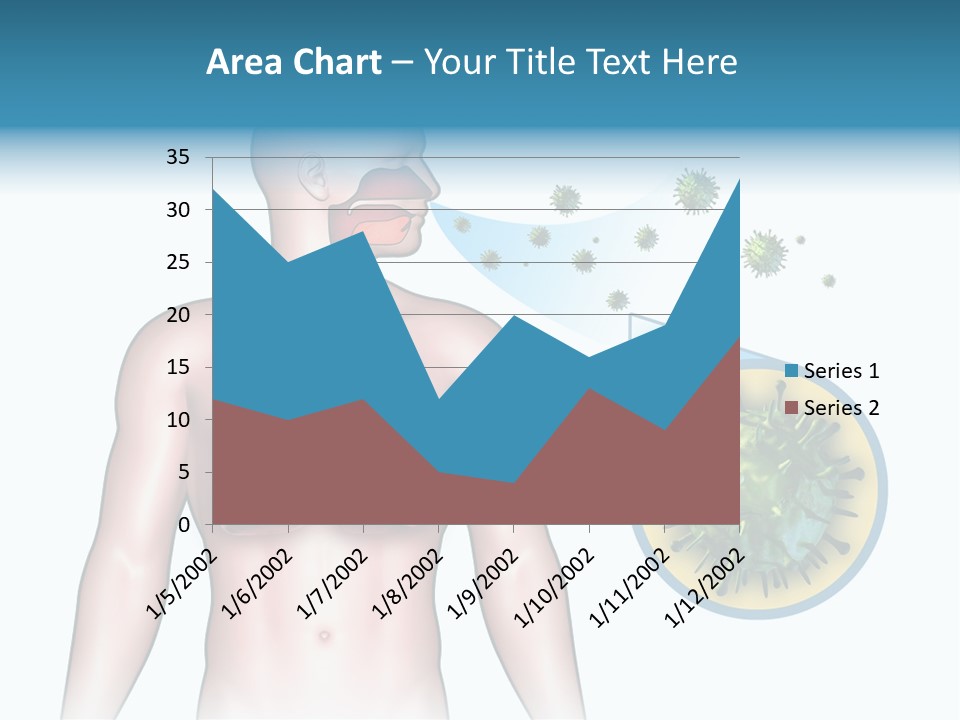 Area Chart – Your Title Text Here

35
30
25
20
15
10
5
0

1/5/2002
1/6/2002
1/7/2002
1/8/2002
1/9/2002
1/10/2002
1/11/2002
1/12/2002

Series 1
Series 2